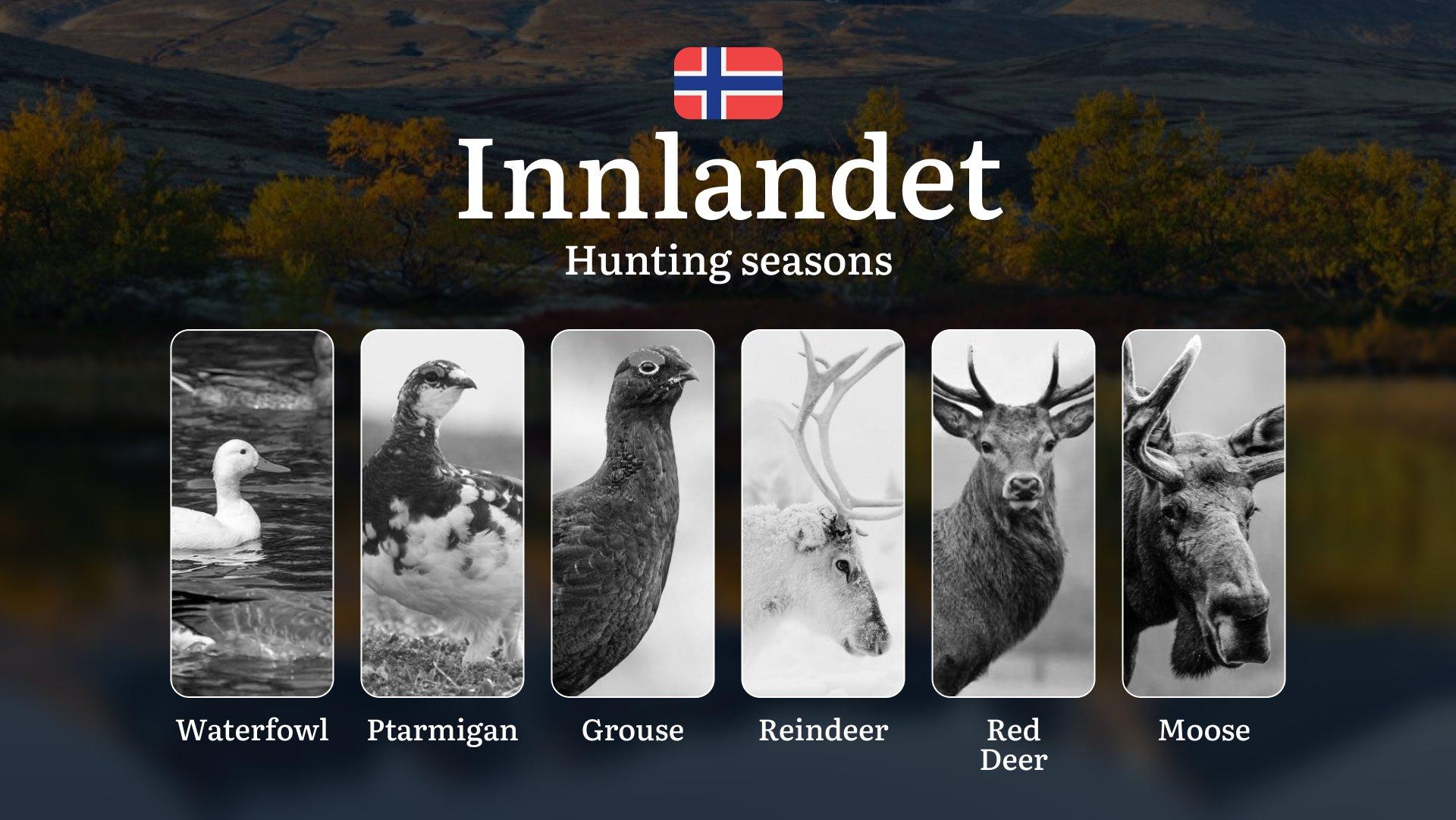 Innlandet

Hunting seasons

Waterfowl

Ptarmigan

Grouse

Reindeer

Red Deer

Moose